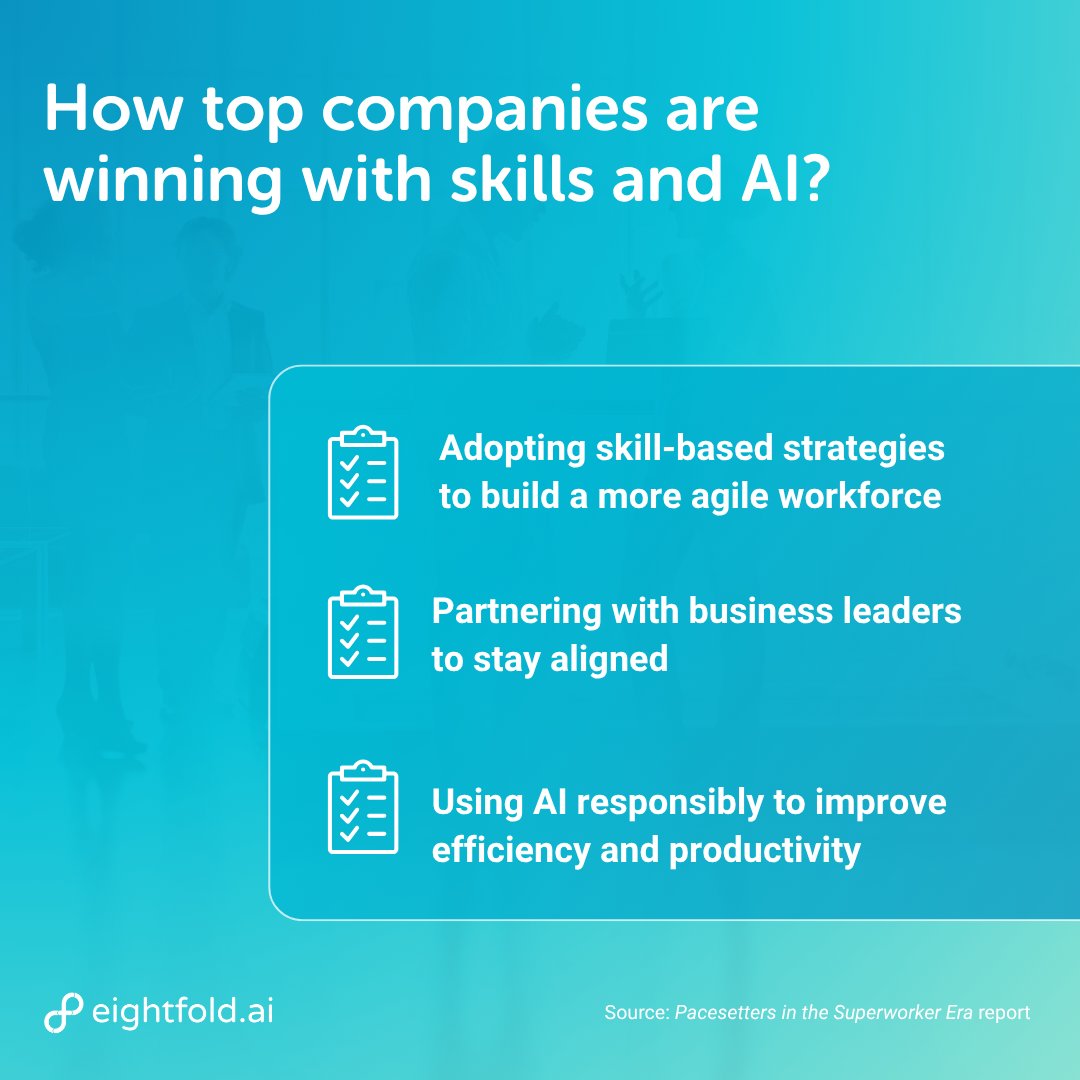 How top companies are winning with skills and AI?

Adopting skill-based strategies to build a more agile workforce

Partnering with business leaders to stay aligned

Using AI responsibly to improve efficiency and productivity

eightfold.ai

Source: Pacesetters in the Superworker Era report